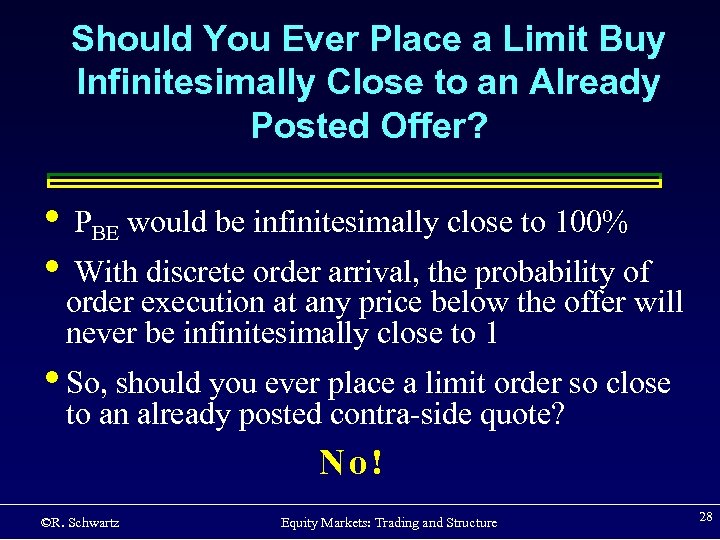 Should You Ever Place a Limit Buy Infinitesimally Close to an Already Posted Offer?

• $P_{BE}$ would be infinitesimally close to 100%

• With discrete order arrival, the probability of order execution at any price below the offer will never be infinitesimally close to 1

• So, should you ever place a limit order so close to an already posted contra-side quote?

No!

©R. Schwartz

Equity Markets: Trading and Structure

28